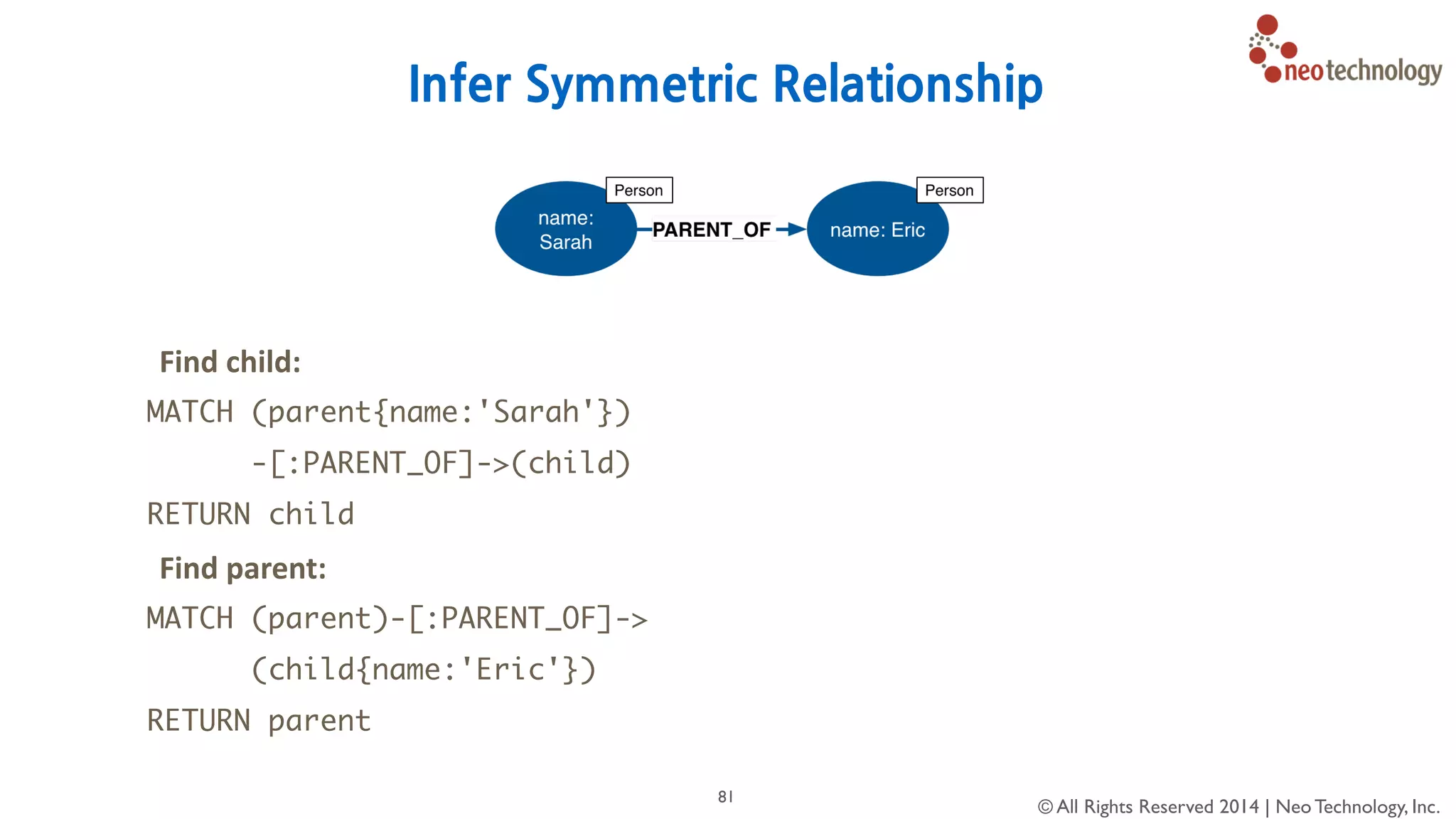 neotechnology

Infer Symmetric Relationship

Person
name: Sarah
PARENT_OF
Person
name: Eric

Find child:

MATCH (parent{name:'Sarah'})
-[:PARENT_OF]->(child)
RETURN child

Find parent:

MATCH (parent)-[:PARENT_OF]->
(child{name:'Eric'})
RETURN parent

81

© All Rights Reserved 2014 | Neo Technology, Inc.